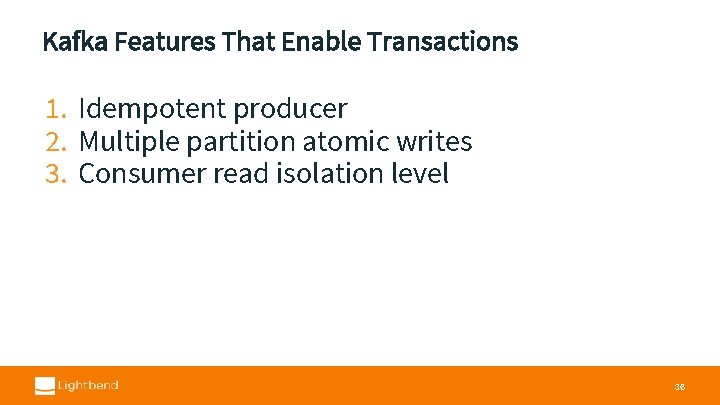 Kafka Features That Enable Transactions

1. Idempotent producer
2. Multiple partition atomic writes
3. Consumer read isolation level

Lightbend

38